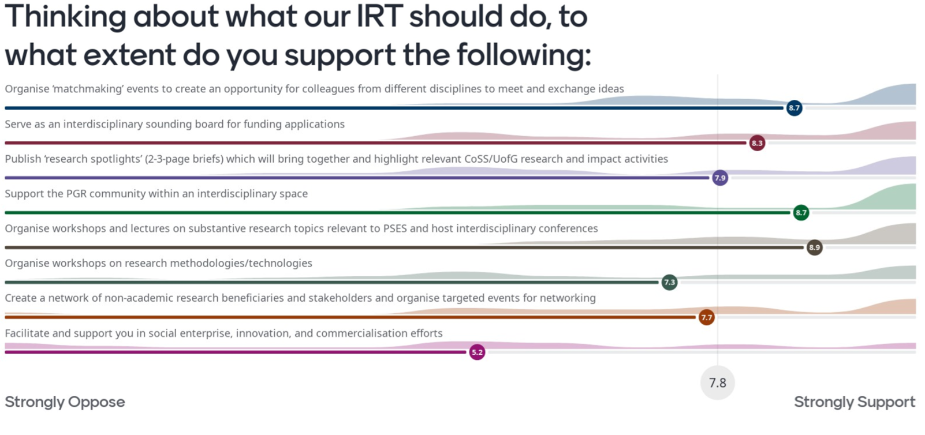 Thinking about what our IRT should do, to what extent do you support the following:

Organise 'matchmaking' events to create an opportunity for colleagues from different disciplines to meet and exchange ideas

8.7

Serve as an interdisciplinary sounding board for funding applications

8.3

Publish 'research spotlights' (2-3-page briefs) which will bring together and highlight relevant CoSS/UofG research and impact activities

7.9

Support the PGR community within an interdisciplinary space

8.7

Organise workshops and lectures on substantive research topics relevant to PSES and host interdisciplinary conferences

8.9

Organise workshops on research methodologies/technologies

7.3

Create a network of non-academic research beneficiaries and stakeholders and organise targeted events for networking

7.7

Facilitate and support you in social enterprise, innovation, and commercialisation efforts

5.2

7.8

Strongly Oppose

Strongly Support